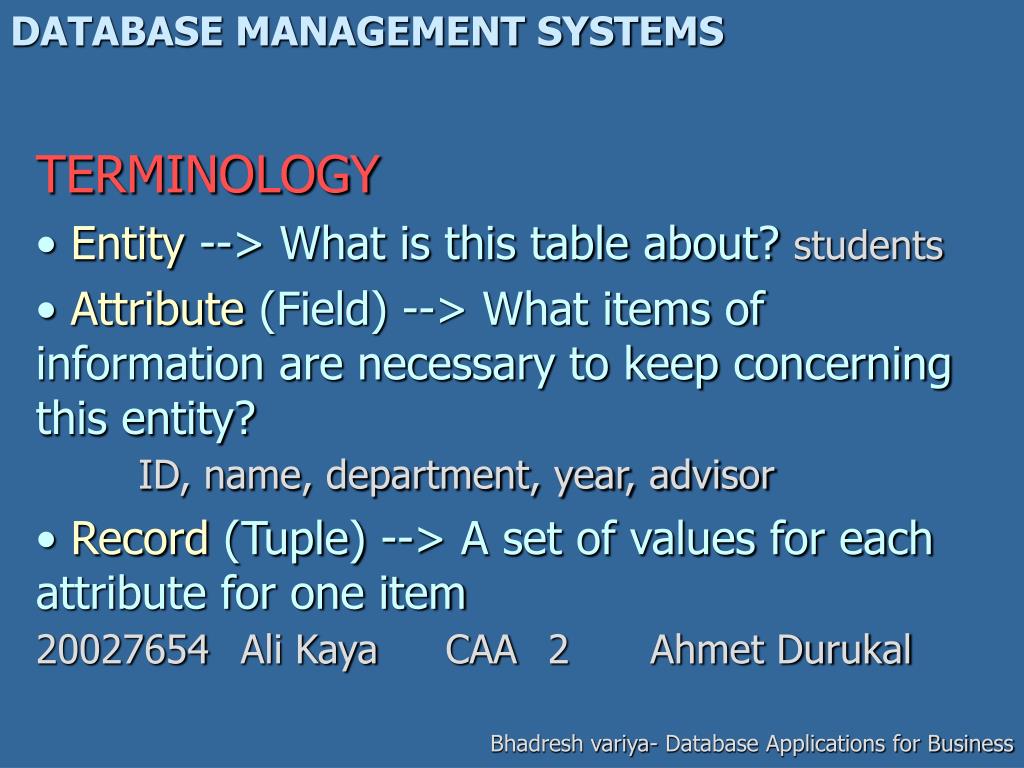 DATABASE MANAGEMENT SYSTEMS

TERMINOLOGY

• Entity --> What is this table about? students

• Attribute (Field) --> What items of information are necessary to keep concerning this entity?

ID, name, department, year, advisor

• Record (Tuple) --> A set of values for each attribute for one item

20027654 Ali Kaya CAA 2 Ahmet Durukal

Bhadresh variya- Database Applications for Business